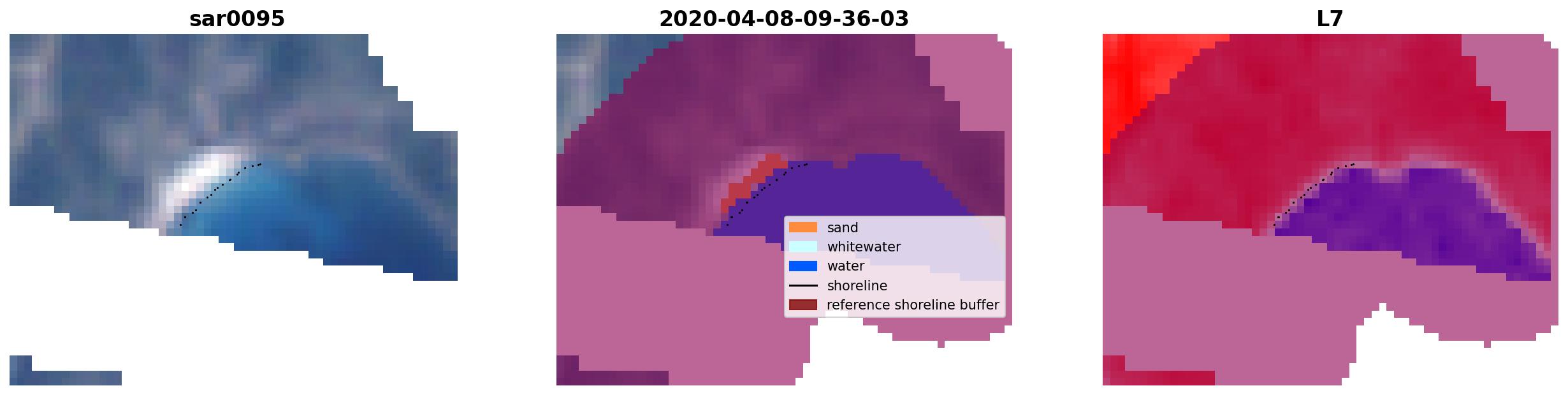 sar0095

2020-04-08-09-36-03

sand
whitewater
water
shoreline
reference shoreline buffer

L7